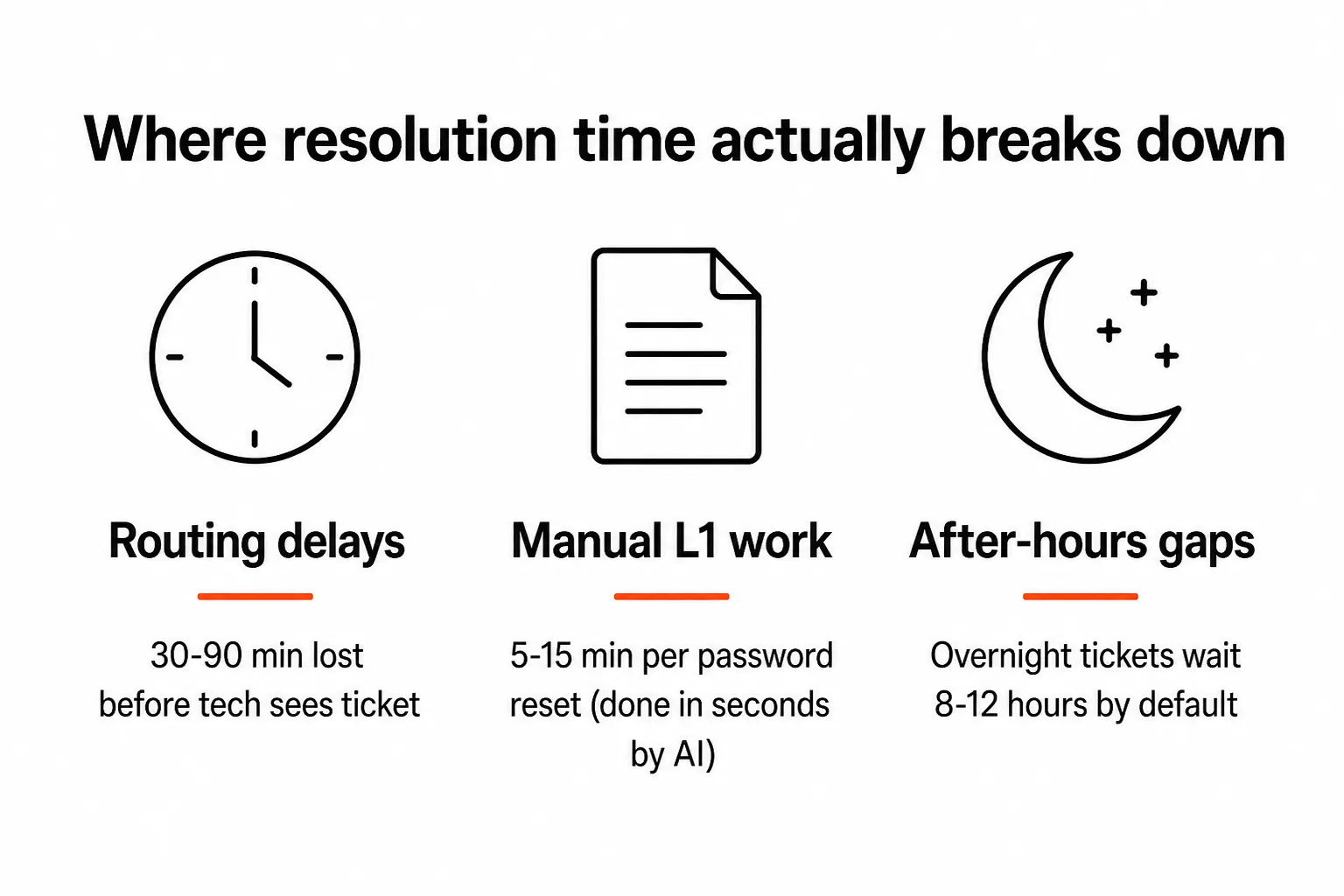 Where resolution time actually breaks down

Routing delays

30-90 min lost before tech sees ticket

Manual L1 work

5-15 min per password reset (done in seconds by AI)

After-hours gaps

Overnight tickets wait 8-12 hours by default